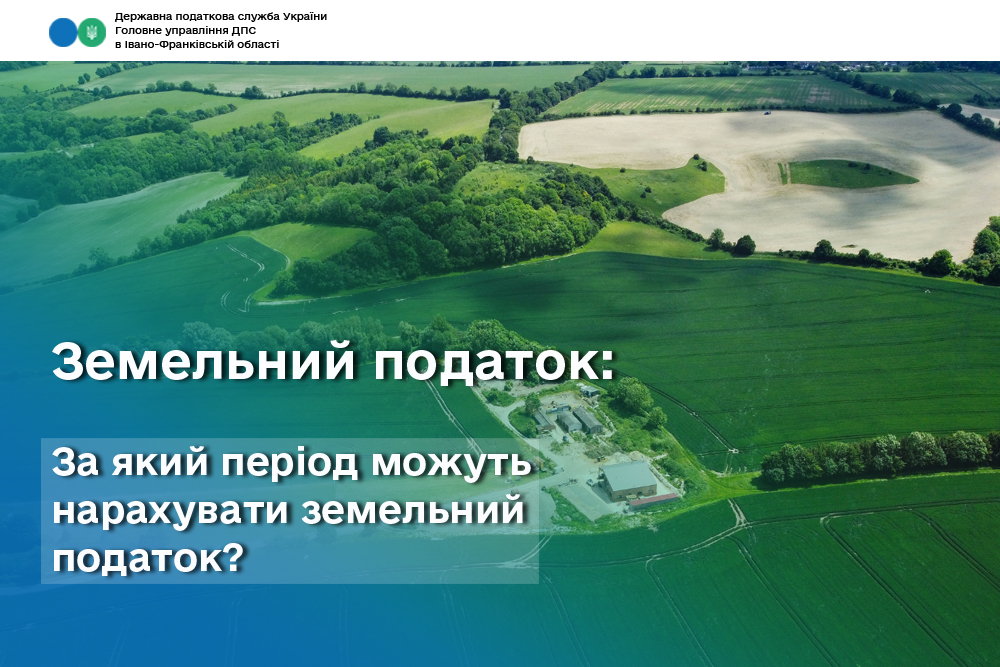 Державна податкова служба України
Головне управління ДПС
в Івано-Франківській області

Земельний податок:

За який період можуть нарахувати земельний податок?